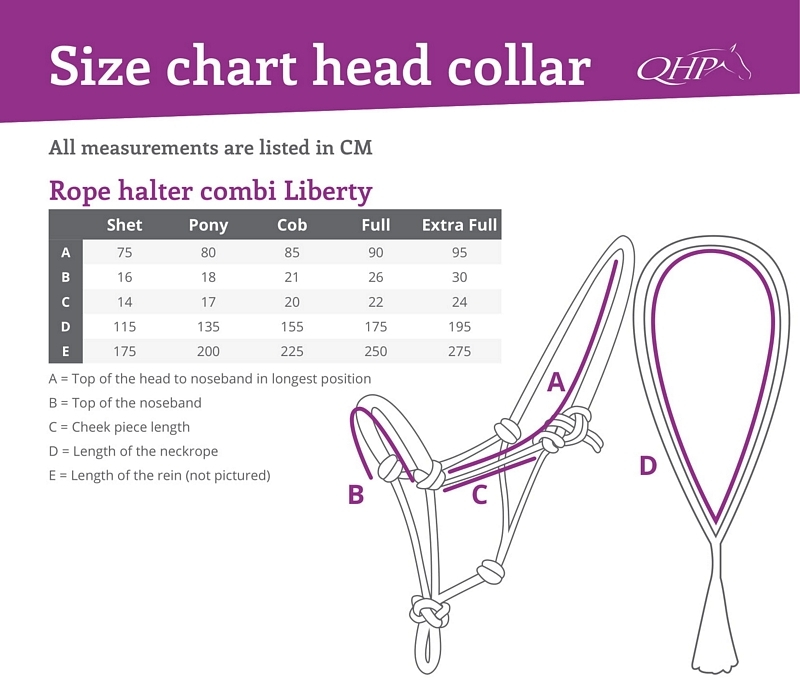 Size chart head collar

QHP

All measurements are listed in CM

Rope halter combi Liberty

| | Shet | Pony | Cob | Full | Extra Full |
|---|---|---|---|---|---|
| A | 75 | 80 | 85 | 90 | 95 |
| B | 16 | 18 | 21 | 26 | 30 |
| C | 14 | 17 | 20 | 22 | 24 |
| D | 115 | 135 | 155 | 175 | 195 |
| E | 175 | 200 | 225 | 250 | 275 |

A = Top of the head to noseband in longest position

B = Top of the noseband

C = Cheek piece length

D = Length of the neckrope

E = Length of the rein (not pictured)

A

B

C

D